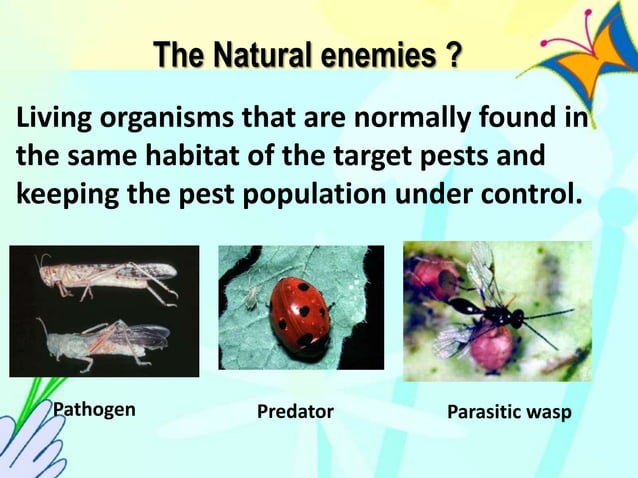 The Natural enemies ?

Living organisms that are normally found in the same habitat of the target pests and keeping the pest population under control.

Pathogen

Predator

Parasitic wasp